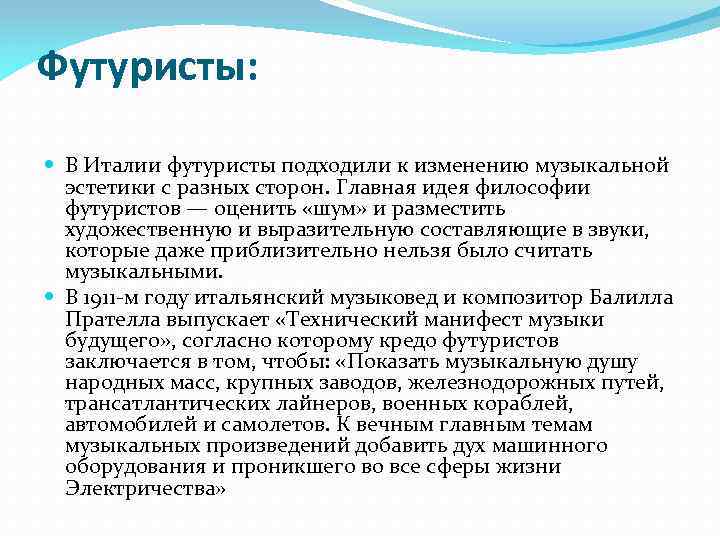 Футуристы:

В Италии футуристы подходили к изменению музыкальной эстетики с разных сторон. Главная идея философии футуристов — оценить «шум» и разместить художественную и выразительную составляющие в звуки, которые даже приблизительно нельзя было считать музыкальными.

В 1911-м году итальянский музыковед и композитор Балилла Прателла выпускает «Технический манифест музыки будущего», согласно которому кредо футуристов заключается в том, чтобы: «Показать музыкальную душу народных масс, крупных заводов, железнодорожных путей, трансатлантических лайнеров, военных кораблей, автомобилей и самолетов. К вечным главным темам музыкальных произведений добавить дух машинного оборудования и проникшего во все сферы жизни Электричества»